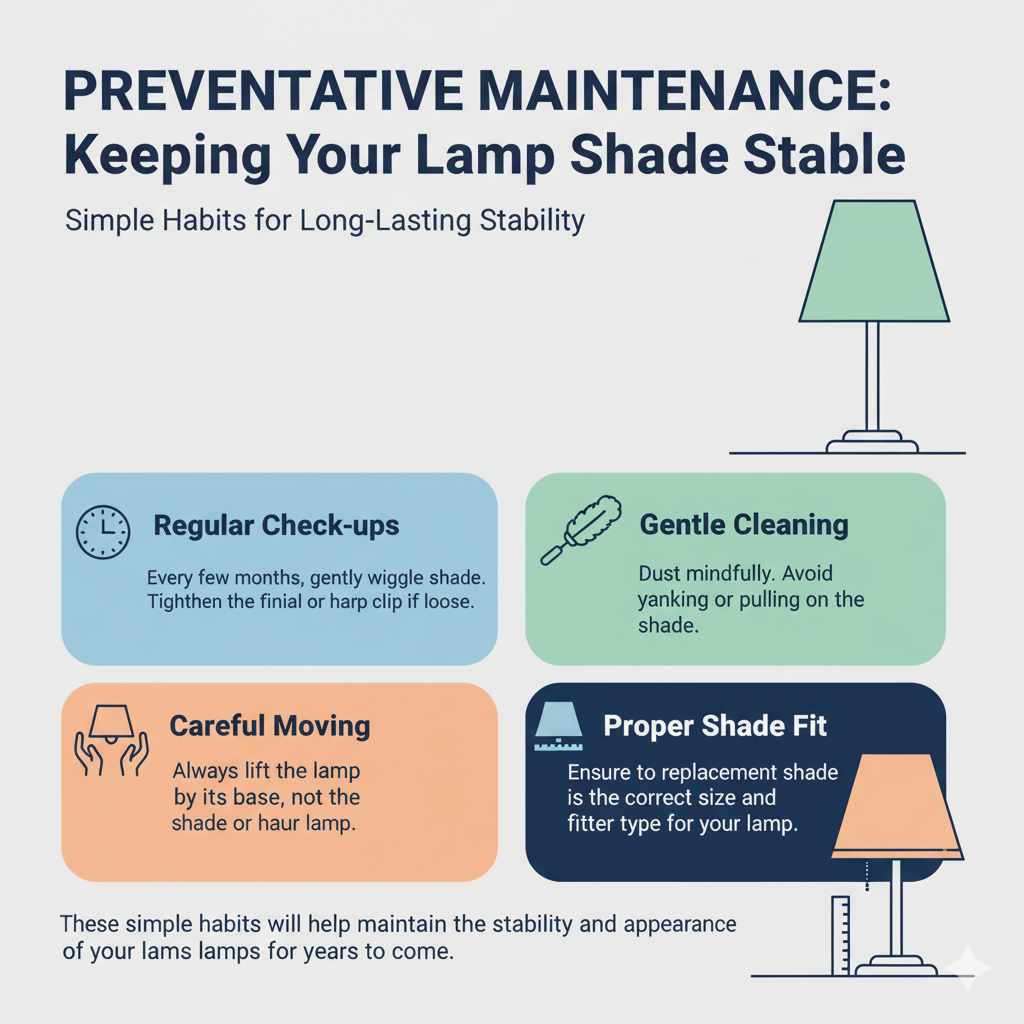 PREVENTATIVE MAINTENANCE: Keeping Your Lamp Shade Stable

Simple Habits for Long-Lasting Stability

Regular Check-ups

Every few months, gently wiggle shade. Tighthen the finial or harp clip if loose.

Gentle Cleaning

Dust mindfully. Avoid yanking or pulling on the shade.

Careful Moving

Always lift the lamp by its base, not the shade or haur lamp.

Proper Shade Fit

Ensure to replacement shade is the correct size and fitter type for your lamp.

These simple habits will help maintain the stability and appearance of your lams lamps for years to come.